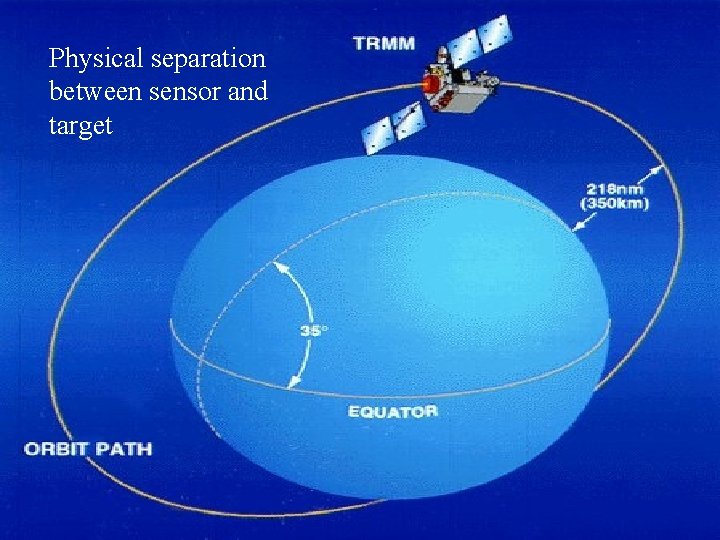 Physical separation between sensor and target

TRMM

218nm (350km)

35°

EQUATOR

ORBIT PATH